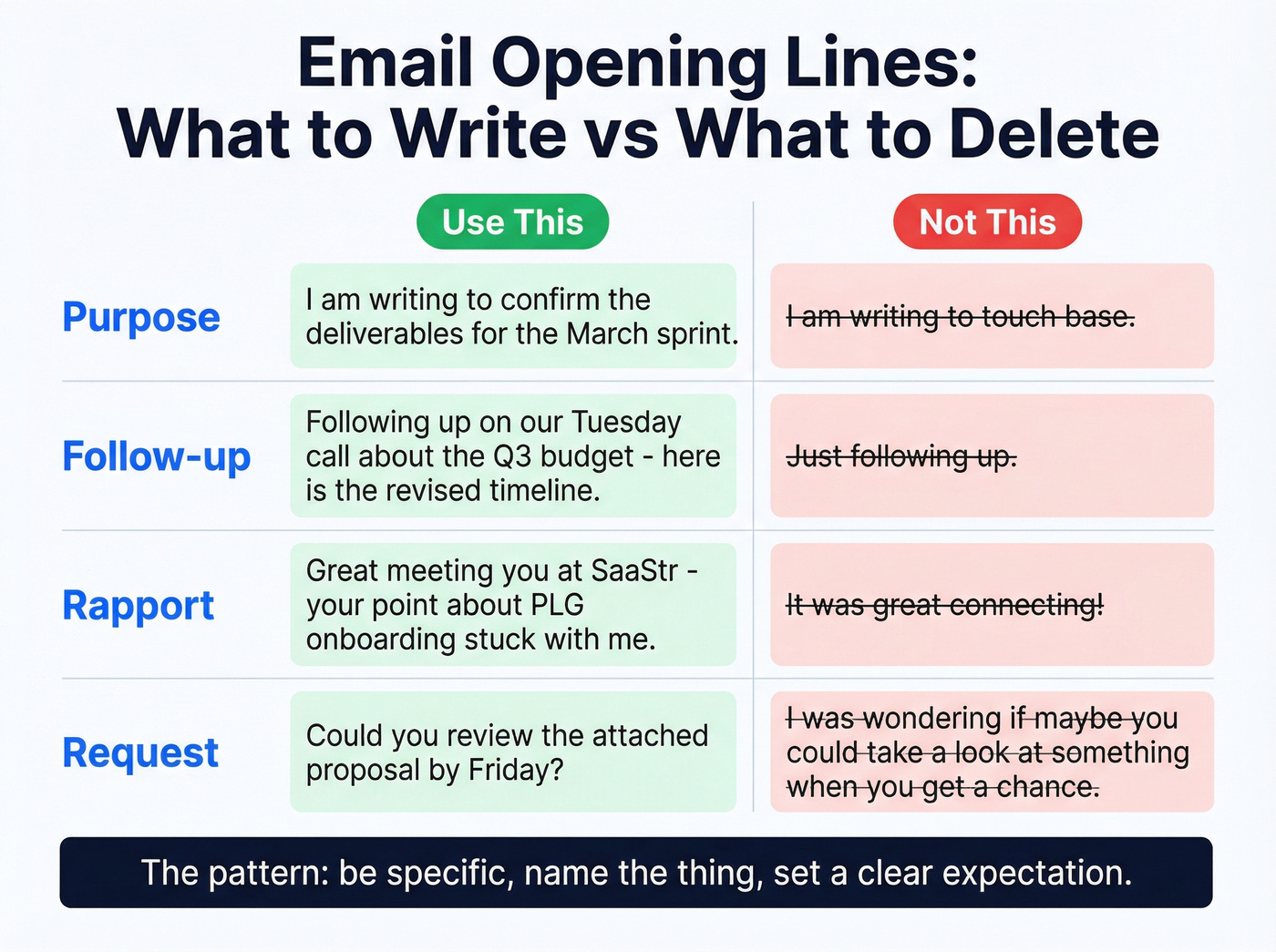 Email Opening Lines:
What to Write vs What to Delete

| | Use This | Not This |
|---|---|---|
| Purpose | I am writing to confirm the deliverables for the March sprint. | ~~I am writing to touch base.~~ |
| Follow-up | Following up on our Tuesday call about the Q3 budget - here is the revised timeline. | ~~Just following up.~~ |
| Rapport | Great meeting you at SaaStr - your point about PLG onboarding stuck with me. | ~~It was great connecting!~~ |
| Request | Could you review the attached proposal by Friday? | ~~I was wondering if maybe you could take a look at something when you get a chance.~~ |

The pattern: be specific, name the thing, set a clear expectation.